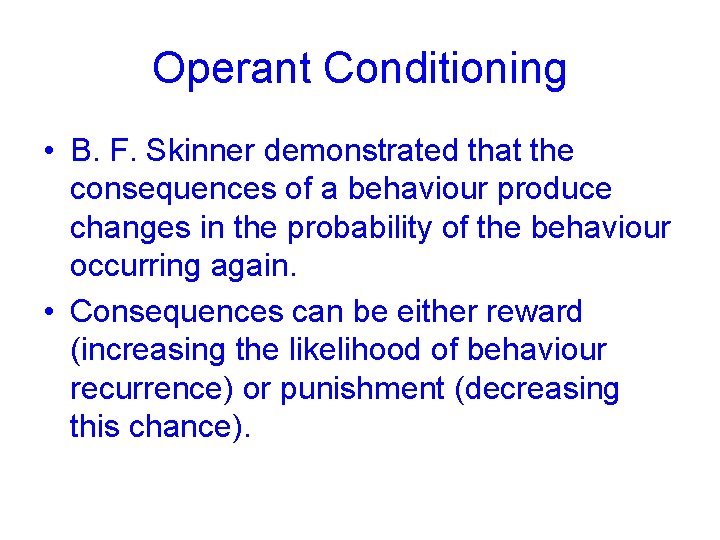 Operant Conditioning

• B. F. Skinner demonstrated that the consequences of a behaviour produce changes in the probability of the behaviour occurring again.

• Consequences can be either reward (increasing the likelihood of behaviour recurrence) or punishment (decreasing this chance).